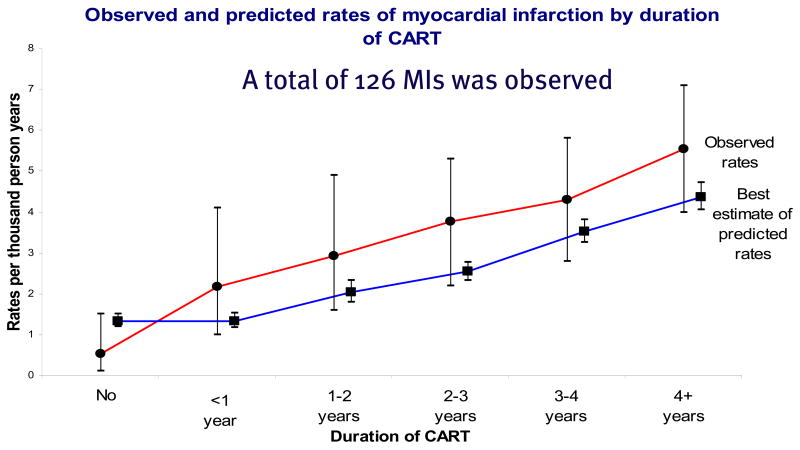 Observed and predicted rates of myocardial infarction by duration of CART

A total of 126 MIs was observed

Rates per thousand person years

8
7
6
5
4
3
2
1
0

Observed rates

Best estimate of predicted rates

No
<1 year
1-2 years
2-3 years
3-4 years
4+ years

Duration of CART